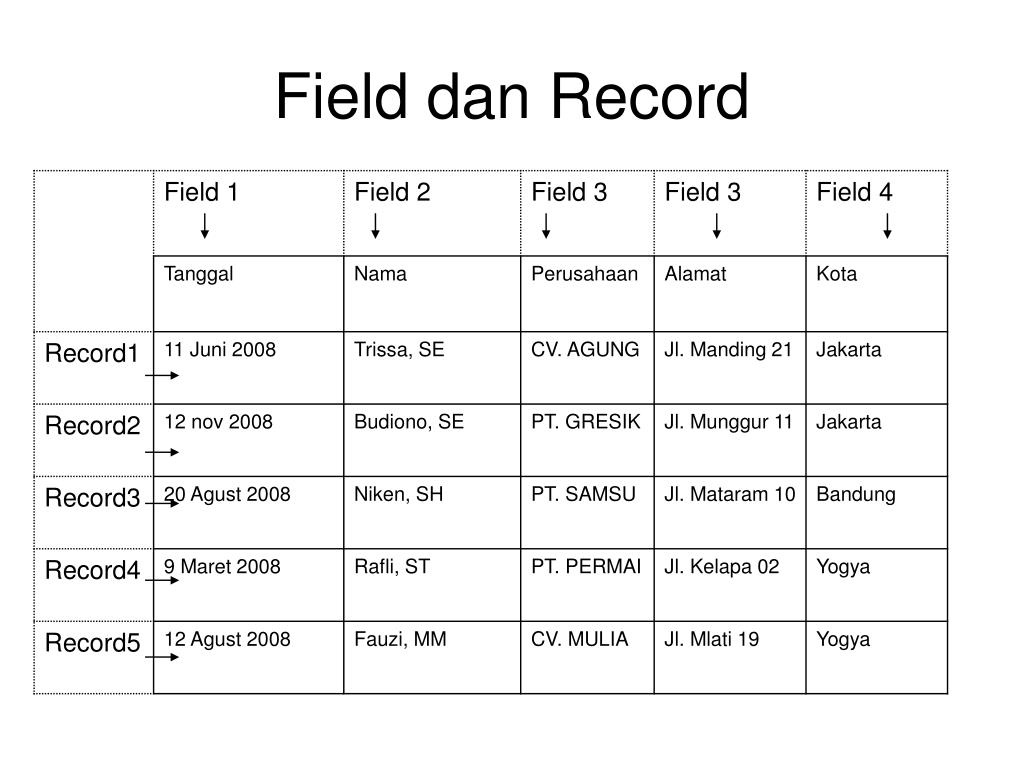 Field dan Record

| | Field 1 | Field 2 | Field 3 | Field 3 | Field 4 |
|---|---|---|---|---|---|
| | Tanggal | Nama | Perusahaan | Alamat | Kota |
| Record1 | 11 Juni 2008 | Trissa, SE | CV. AGUNG | Jl. Manding 21 | Jakarta |
| Record2 | 12 nov 2008 | Budiono, SE | PT. GRESIK | Jl. Munggur 11 | Jakarta |
| Record3 | 20 Agust 2008 | Niken, SH | PT. SAMSU | Jl. Mataram 10 | Bandung |
| Record4 | 9 Maret 2008 | Rafli, ST | PT. PERMAI | Jl. Kelapa 02 | Yogya |
| Record5 | 12 Agust 2008 | Fauzi, MM | CV. MULIA | Jl. Mlati 19 | Yogya |